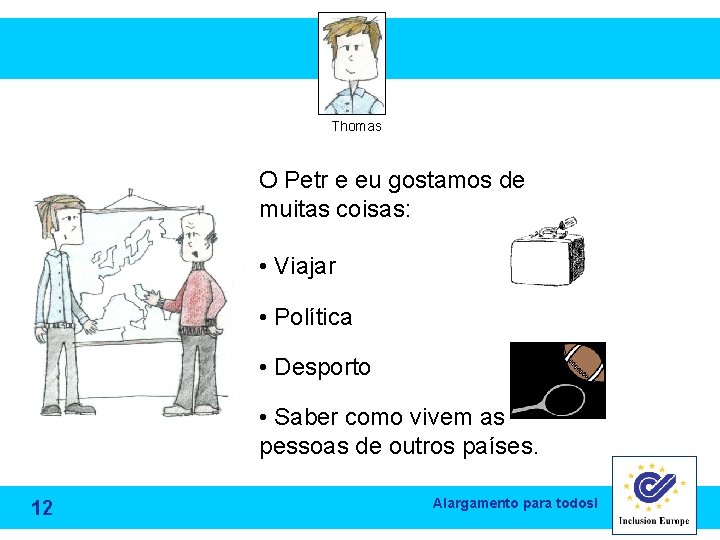 Thomas

O Petr e eu gostamos de muitas coisas:

• Viajar

• Política

• Desporto

• Saber como vivem as pessoas de outros países.

12

Alargamento para todos!

Inclusion Europe